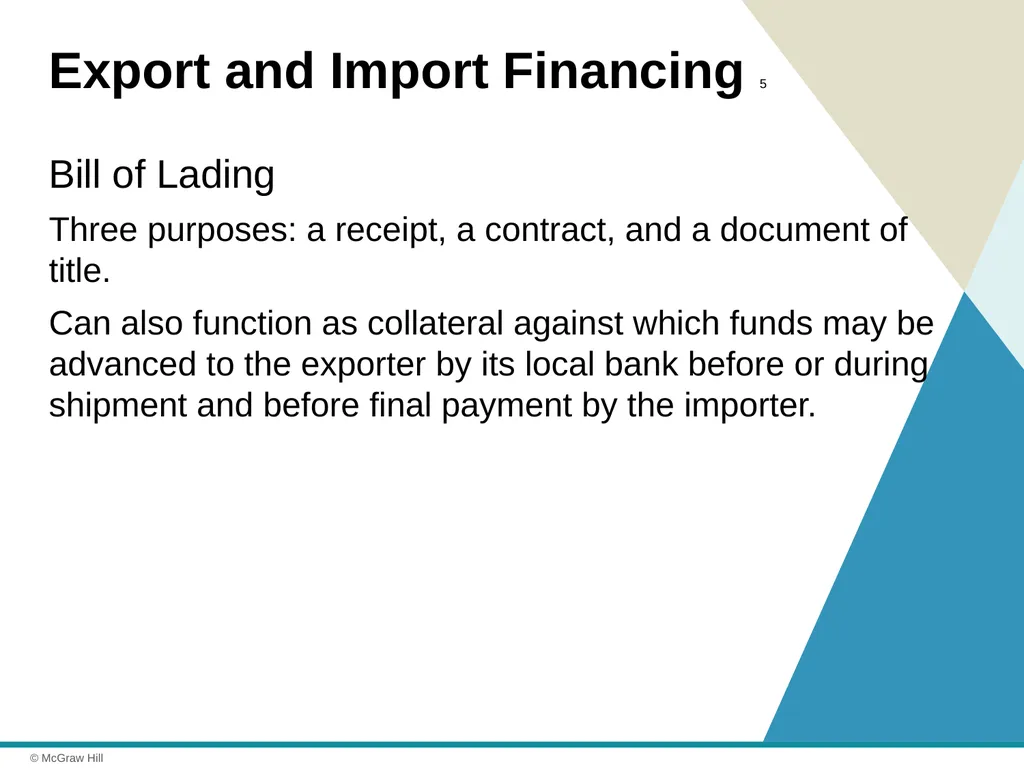 Export and Import Financing 5

Bill of Lading

Three purposes: a receipt, a contract, and a document of title.

Can also function as collateral against which funds may be advanced to the exporter by its local bank before or during shipment and before final payment by the importer.

© McGraw Hill